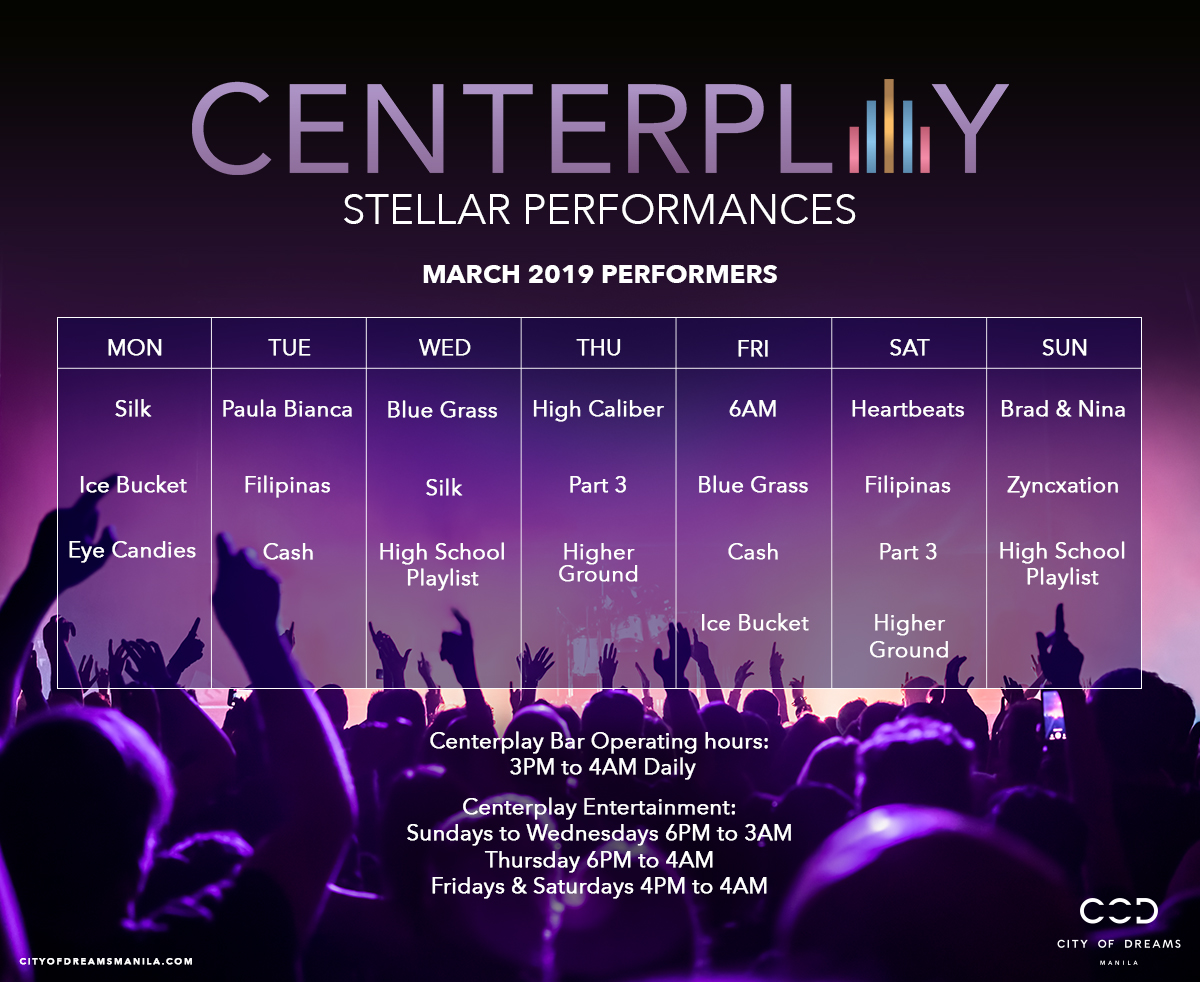 CENTERPLAY
STELLAR PERFORMANCES

MARCH 2019 PERFORMERS

| MON | TUE | WED | THU | FRI | SAT | SUN |
|---|---|---|---|---|---|---|
| Silk | Paula Bianca | Blue Grass | High Caliber | 6AM | Heartbeats | Brad & Nina |
| Ice Bucket | Filipinas | Silk | Part 3 | Blue Grass | Filipinas | Zyncxation |
| Eye Candies | Cash | High School Playlist | Higher Ground | Cash | Part 3 | High School Playlist |
| | | | | Ice Bucket | Higher Ground | |

Centerplay Bar Operating hours:
3PM to 4AM Daily

Centerplay Entertainment:
Sundays to Wednesdays 6PM to 3AM
Thursday 6PM to 4AM
Fridays & Saturdays 4PM to 4AM

CITYOFDREAMSMANILA.COM

COD
CITY OF DREAMS
MANILA